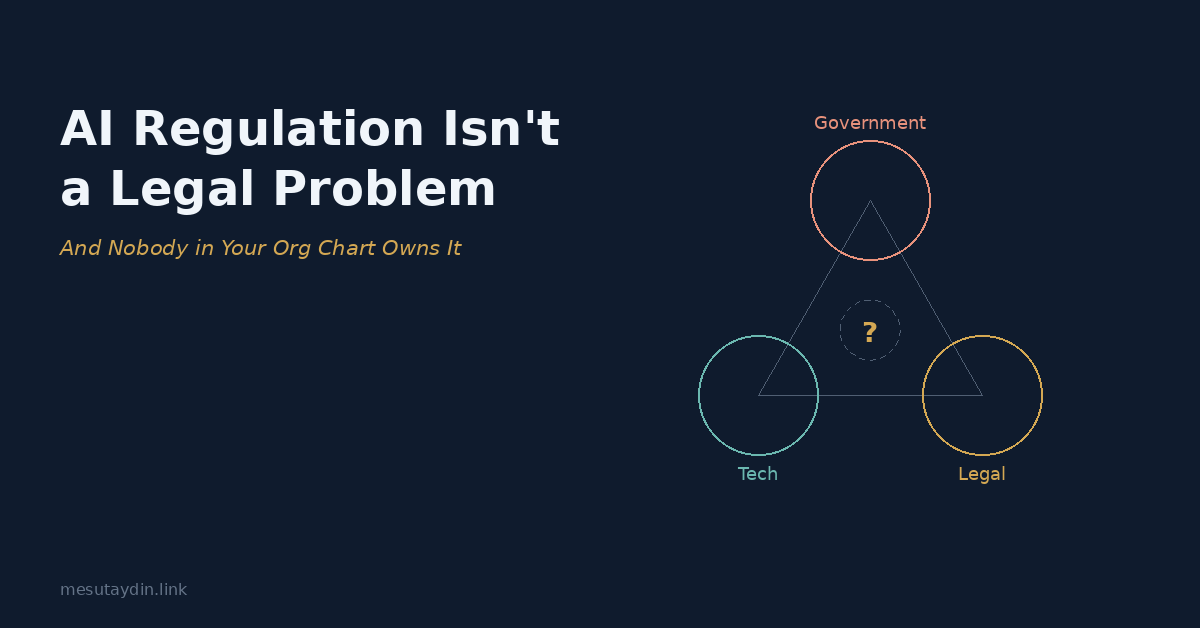 AI Regulation Isn't a Legal Problem

And Nobody in Your Org Chart Owns It

Government

?

Tech

Legal

mesutaydin.link